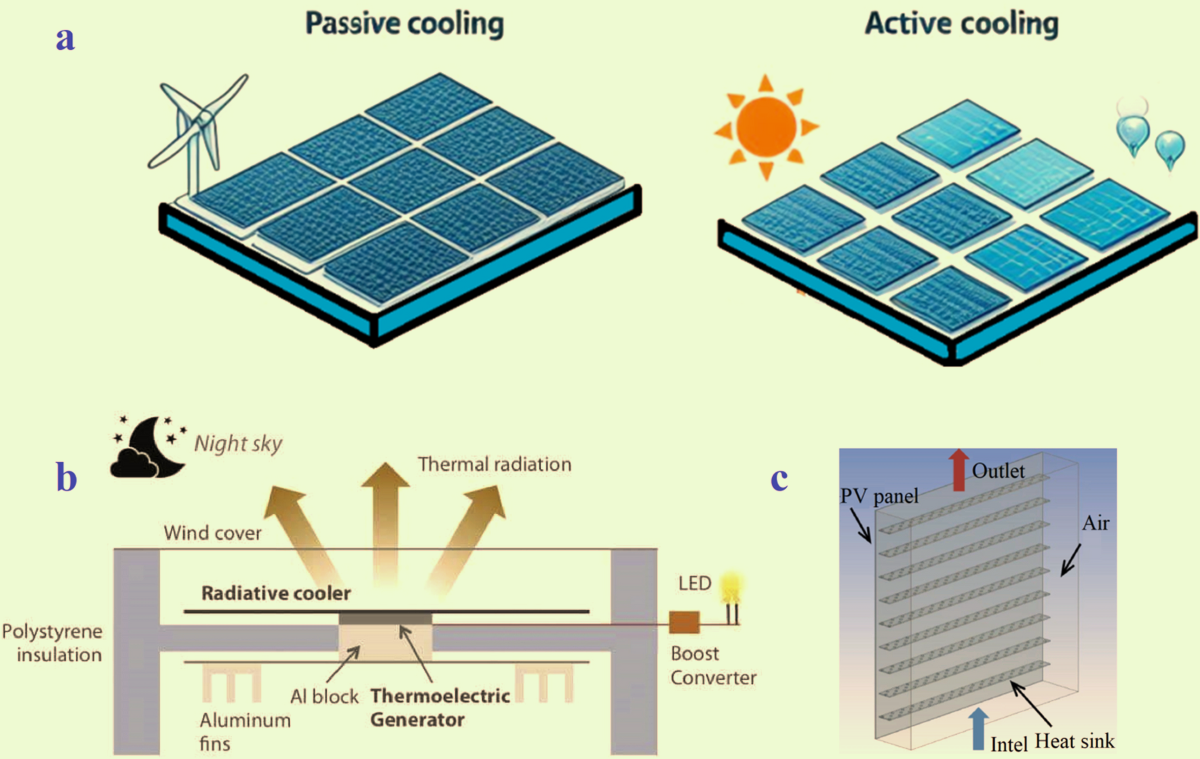 a

Passive cooling

Active cooling

b

Night sky

Thermal radiation

Wind cover

Radiative cooler

LED

Polystyrene insulation

Boost Converter

Al block

Thermoelectric Generator

Aluminum fins

c

Outlet

PV panel

Air

Intel

Heat sink